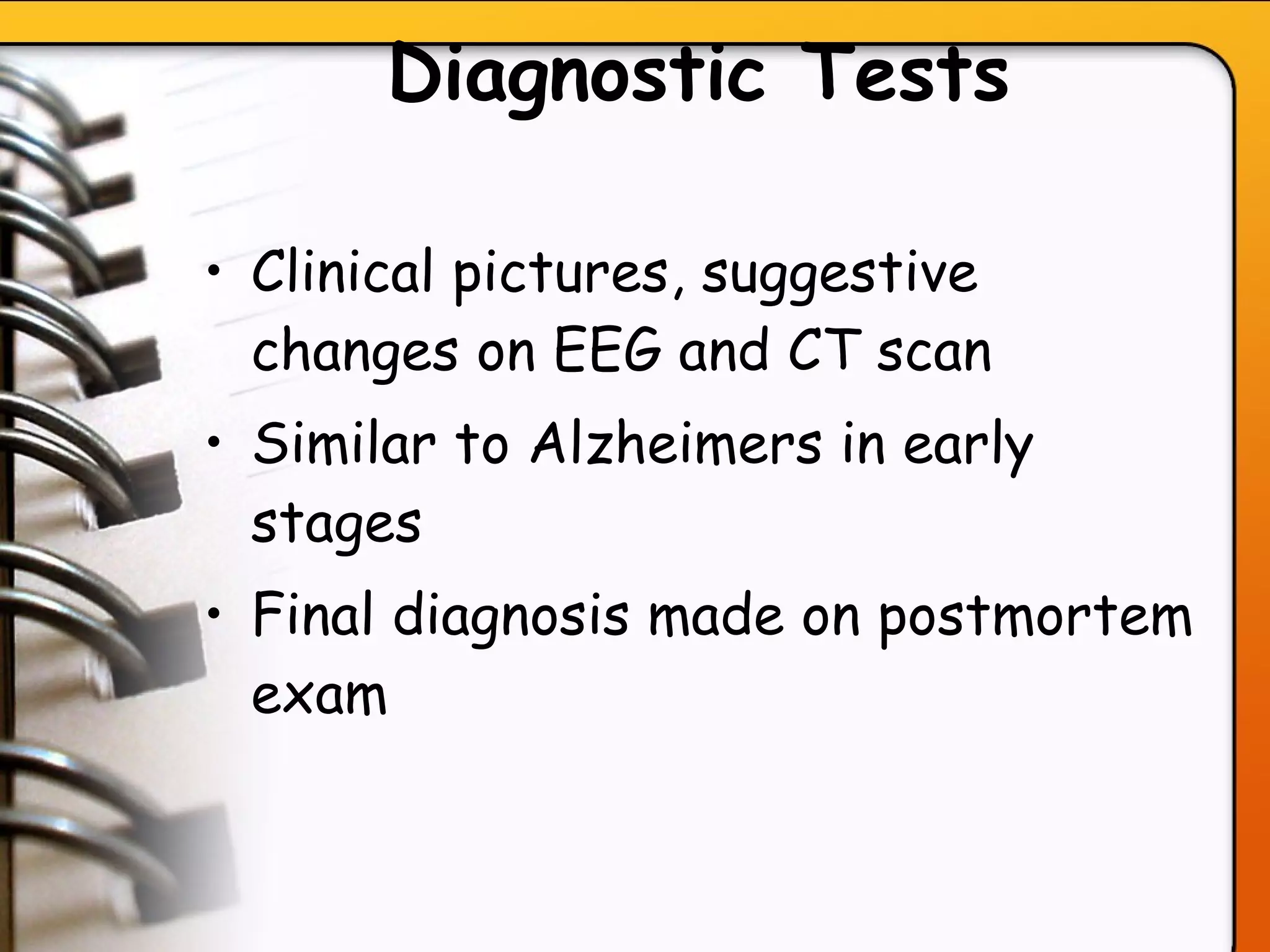 Diagnostic Tests

• Clinical pictures, suggestive changes on EEG and CT scan
• Similar to Alzheimers in early stages
• Final diagnosis made on postmortem exam